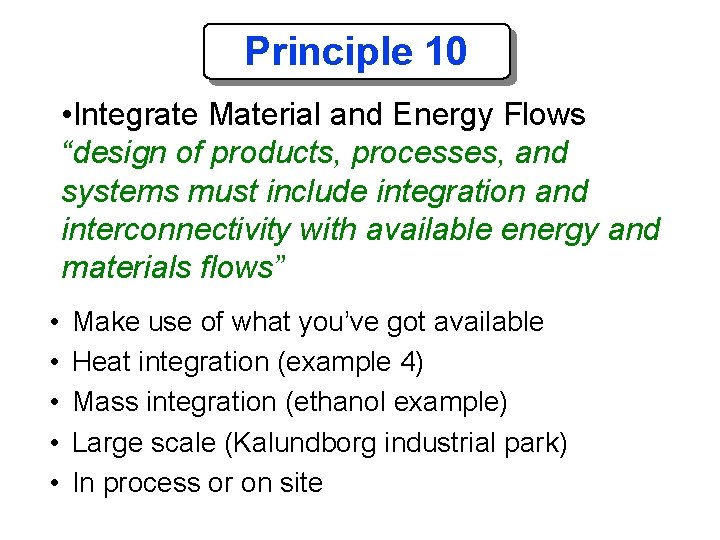 Principle 10

•Integrate Material and Energy Flows
“design of products, processes, and systems must include integration and interconnectivity with available energy and materials flows”

• Make use of what you’ve got available
• Heat integration (example 4)
• Mass integration (ethanol example)
• Large scale (Kalundborg industrial park)
• In process or on site